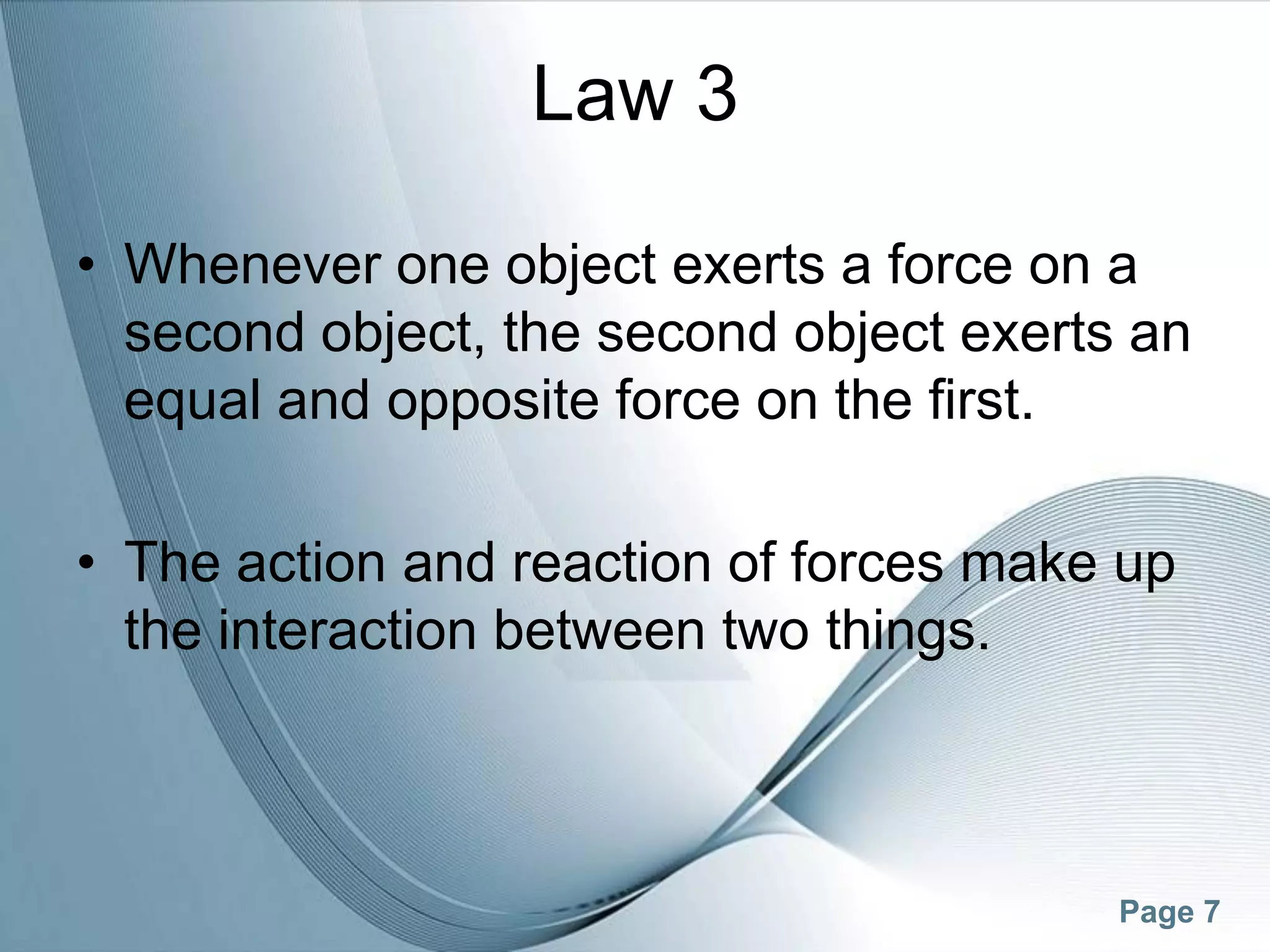 Law 3

• Whenever one object exerts a force on a second object, the second object exerts an equal and opposite force on the first.

• The action and reaction of forces make up the interaction between two things.

Page 7